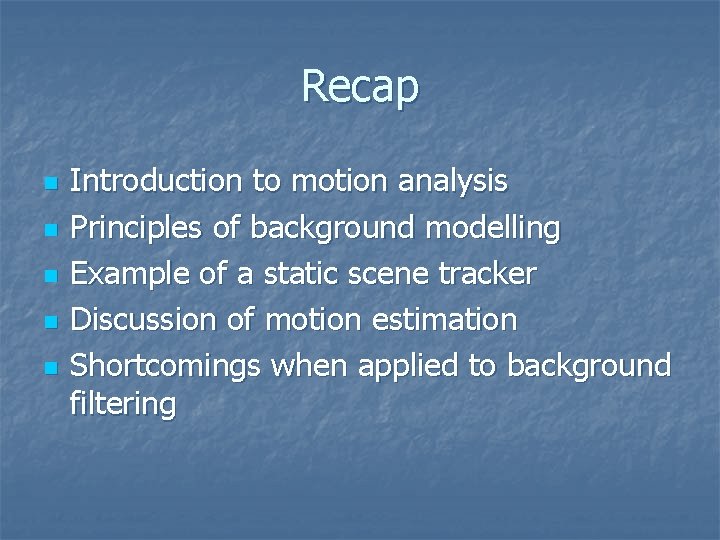 Recap

- Introduction to motion analysis
- Principles of background modelling
- Example of a static scene tracker
- Discussion of motion estimation
- Shortcomings when applied to background filtering